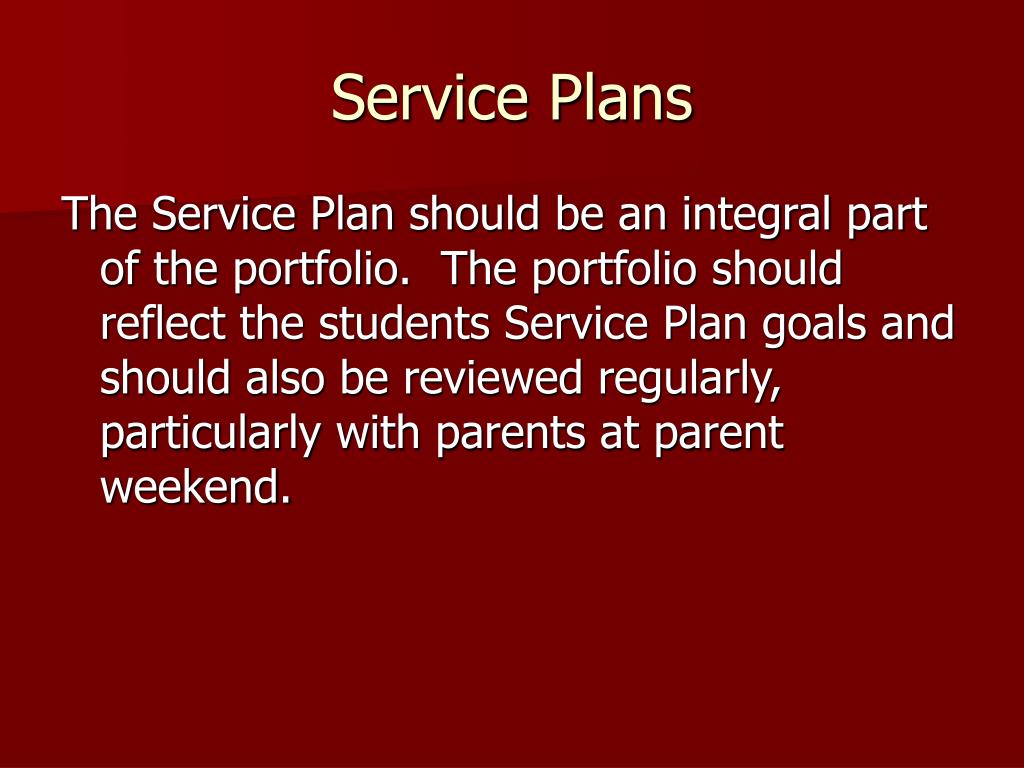 Service Plans

The Service Plan should be an integral part of the portfolio. The portfolio should reflect the students Service Plan goals and should also be reviewed regularly, particularly with parents at parent weekend.